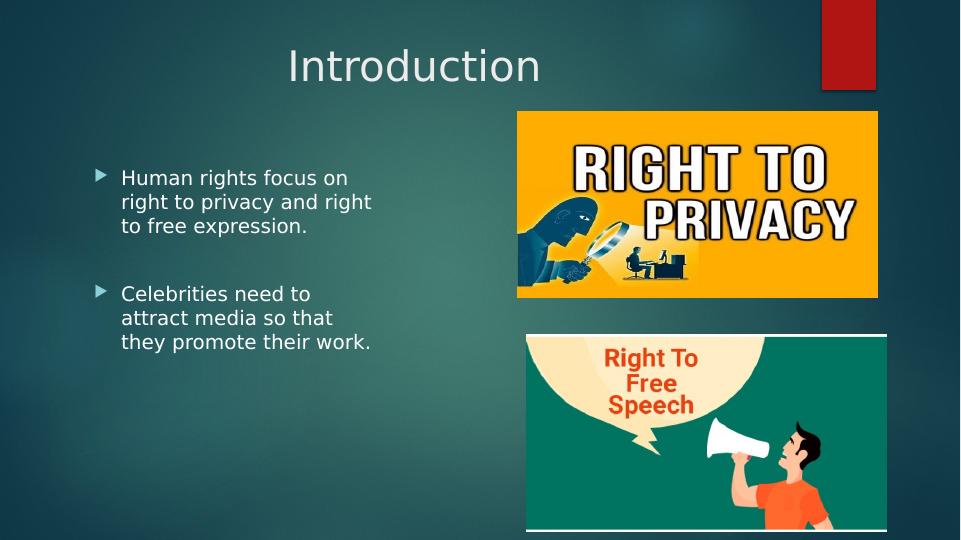 Introduction

Human rights focus on right to privacy and right to free expression.

Celebrities need to attract media so that they promote their work.

RIGHT TO PRIVACY

Right To Free Speech